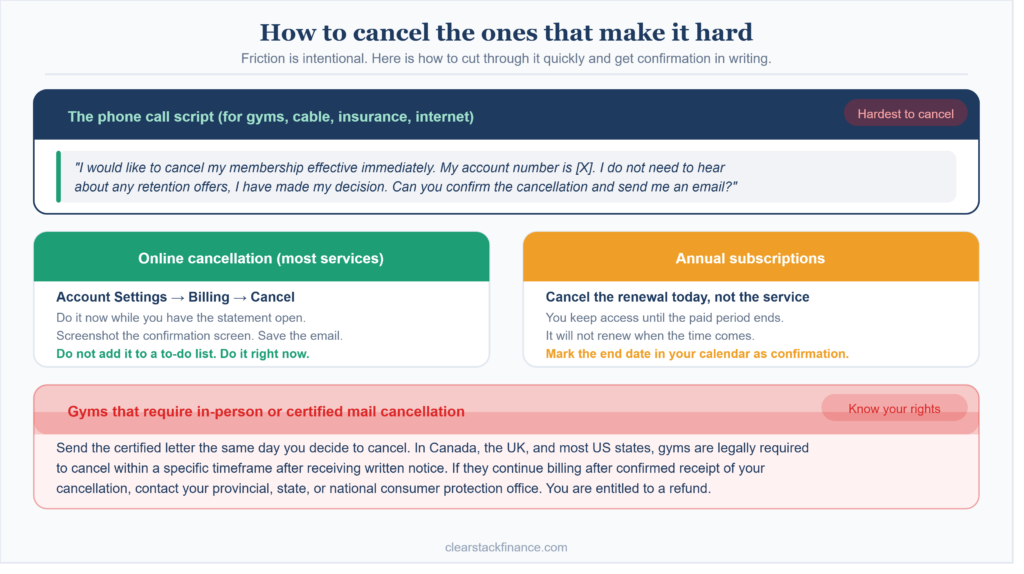 How to cancel the ones that make it hard

Friction is intentional. Here is how to cut through it quickly and get confirmation in writing.

The phone call script (for gyms, cable, insurance, internet)

Hardest to cancel

"I would like to cancel my membership effective immediately. My account number is [X]. I do not need to hear about any retention offers, I have made my decision. Can you confirm the cancellation and send me an email?"

Online cancellation (most services)

Account Settings → Billing → Cancel

Do it now while you have the statement open.
Screenshot the confirmation screen. Save the email.
Do not add it to a to-do list. Do it right now.

Annual subscriptions

Cancel the renewal today, not the service

You keep access until the paid period ends.
It will not renew when the time comes.
Mark the end date in your calendar as confirmation.

Gyms that require in-person or certified mail cancellation

Know your rights

Send the certified letter the same day you decide to cancel. In Canada, the UK, and most US states, gyms are legally required to cancel within a specific timeframe after receiving written notice. If they continue billing after confirmed receipt of your cancellation, contact your provincial, state, or national consumer protection office. You are entitled to a refund.

clearstackfinance.com